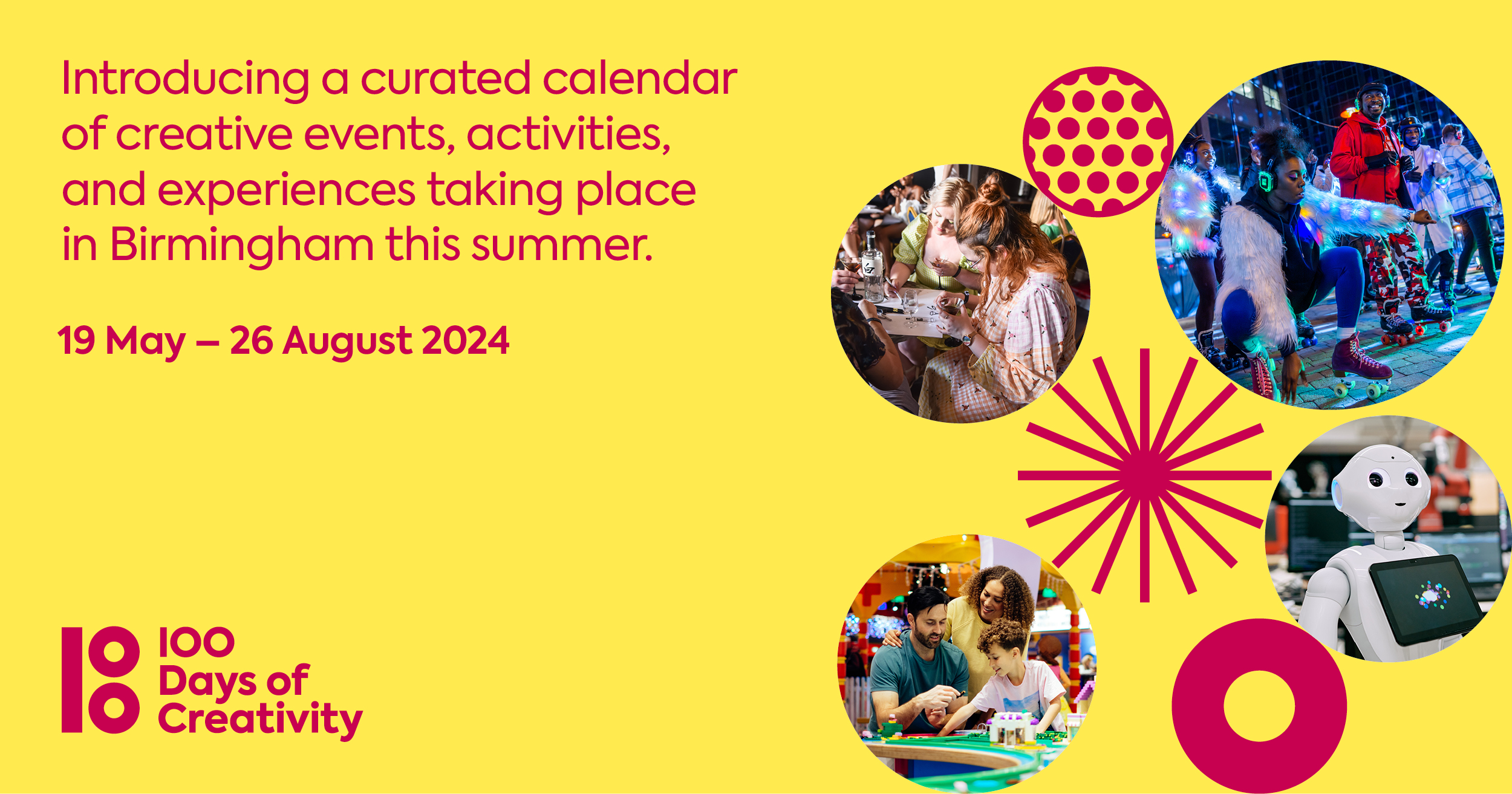 Introducing a curated calendar of creative events, activities, and experiences taking place in Birmingham this summer.

19 May – 26 August 2024

100
Days of
Creativity